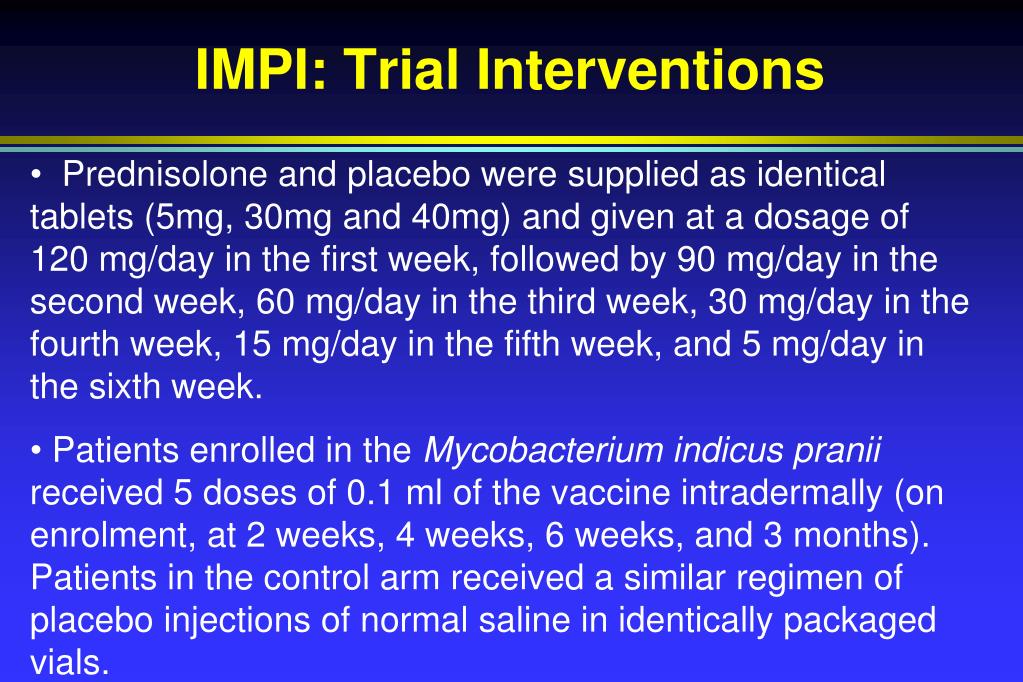 IMPI: Trial Interventions

• Prednisolone and placebo were supplied as identical tablets (5mg, 30mg and 40mg) and given at a dosage of 120 mg/day in the first week, followed by 90 mg/day in the second week, 60 mg/day in the third week, 30 mg/day in the fourth week, 15 mg/day in the fifth week, and 5 mg/day in the sixth week.

• Patients enrolled in the Mycobacterium indicus pranii received 5 doses of 0.1 ml of the vaccine intradermally (on enrolment, at 2 weeks, 4 weeks, 6 weeks, and 3 months). Patients in the control arm received a similar regimen of placebo injections of normal saline in identically packaged vials.